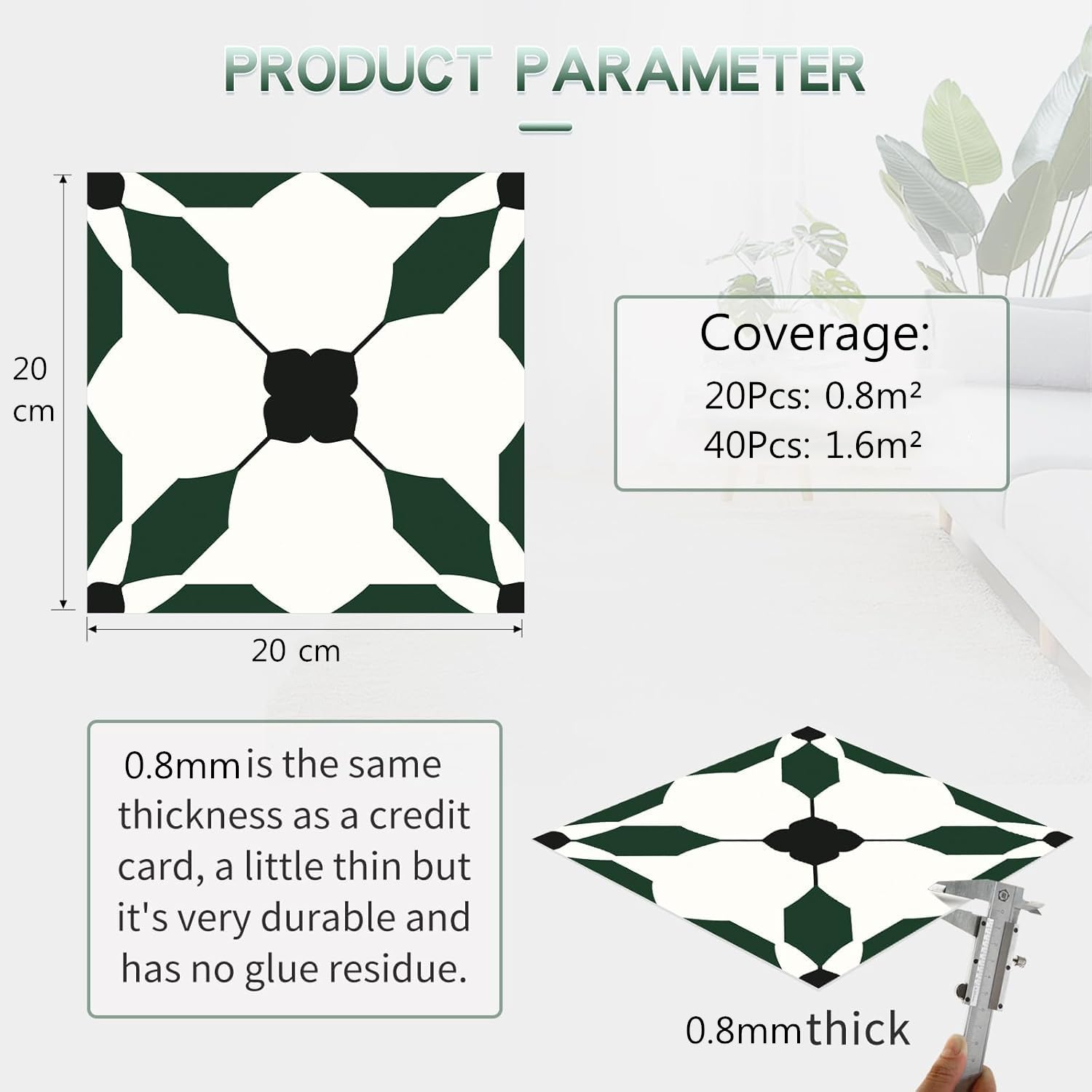 PRODUCT PARAMETER

20 cm

20 cm

Coverage:
20Pcs: 0.8m²
40Pcs: 1.6m²

0.8mm is the same thickness as a credit card, a little thin but it's very durable and has no glue residue.

0.8mm thick